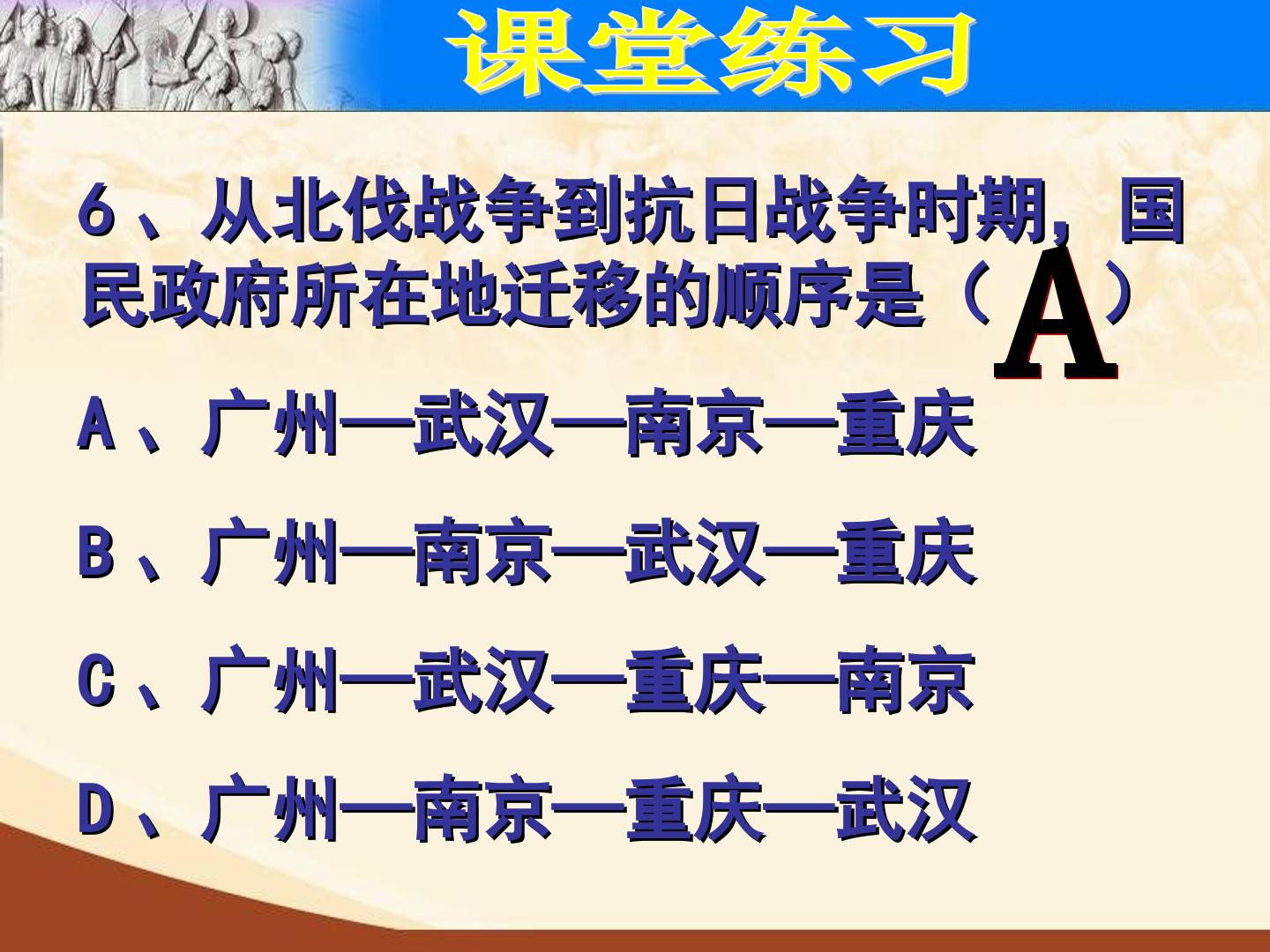 课堂练习

6、从北伐战争到抗日战争时期，国民政府所在地迁移的顺序是（A）

A、广州—武汉—南京—重庆

B、广州—南京—武汉—重庆

C、广州—武汉—重庆—南京

D、广州—南京—重庆—武汉